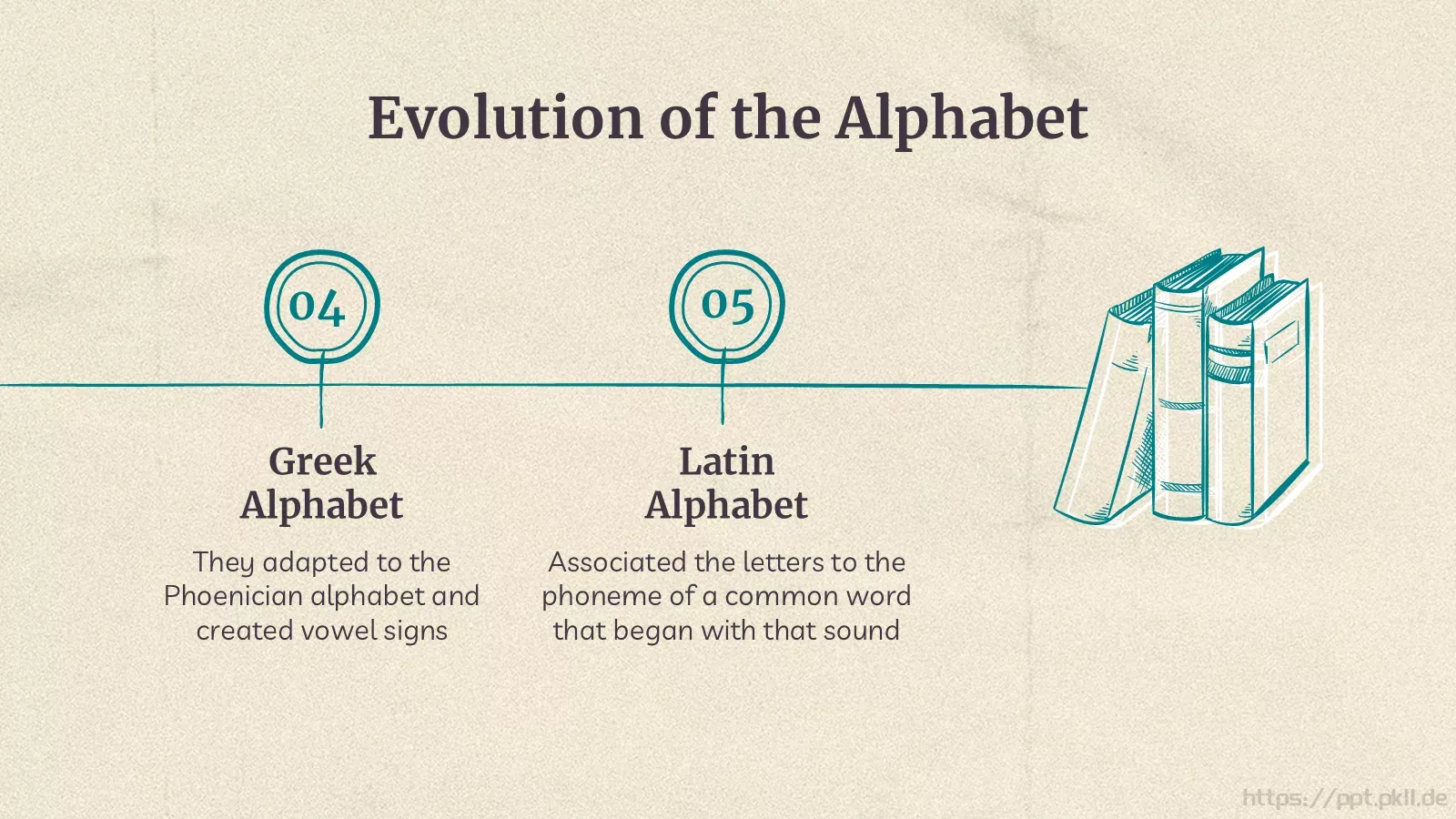 Evolution of the Alphabet

04

Greek Alphabet

They adapted to the Phoenician alphabet and created vowel signs

05

Latin Alphabet

Associated the letters to the phoneme of a common word that began with that sound

https://ppt.pkll.de